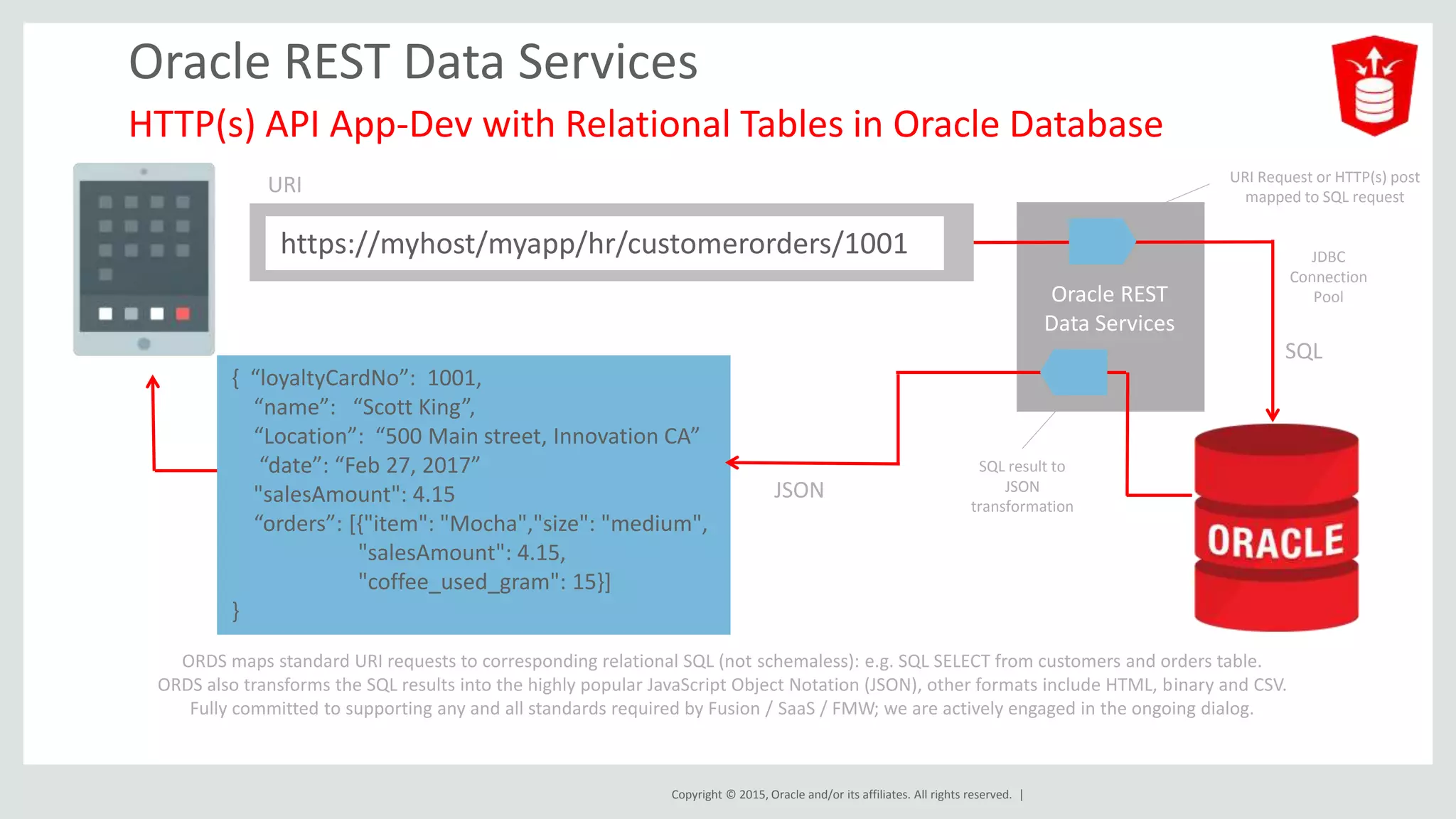 Oracle REST Data Services

HTTP(s) API App-Dev with Relational Tables in Oracle Database

URI

https://myhost/myapp/hr/customerorders/1001

URI Request or HTTP(s) post mapped to SQL request

Oracle REST Data Services

JDBC Connection Pool

SQL

{ “loyaltyCardNo”: 1001,
“name”: “Scott King”,
“Location”: “500 Main street, Innovation CA”
“date”: “Feb 27, 2017”
"salesAmount": 4.15
“orders”: [{"item": "Mocha","size": "medium",
"salesAmount": 4.15,
"coffee_used_gram": 15}]
}

JSON

SQL result to JSON transformation

ORACLE

ORDS maps standard URI requests to corresponding relational SQL (not schemaless): e.g. SQL SELECT from customers and orders table.
ORDS also transforms the SQL results into the highly popular JavaScript Object Notation (JSON), other formats include HTML, binary and CSV.
Fully committed to supporting any and all standards required by Fusion / SaaS / FMW; we are actively engaged in the ongoing dialog.

Copyright © 2015, Oracle and/or its affiliates. All rights reserved. |